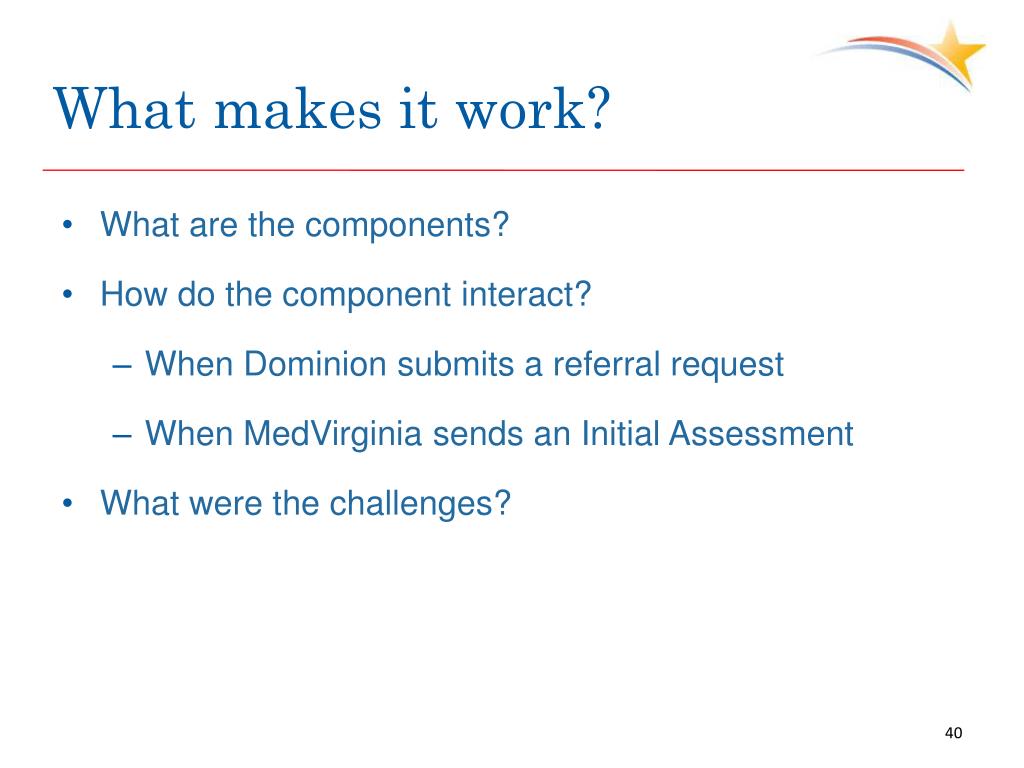 What makes it work?

• What are the components?

• How do the component interact?

– When Dominion submits a referral request

– When MedVirginia sends an Initial Assessment

• What were the challenges?

40